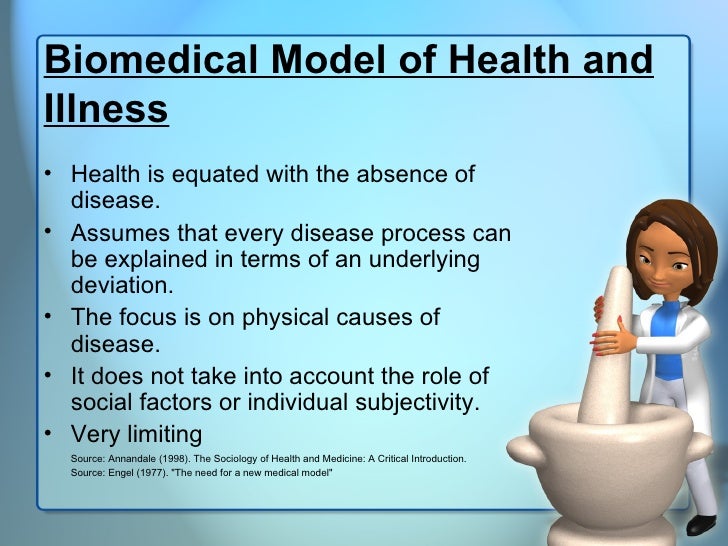 Biomedical Model of Health and Illness

• Health is equated with the absence of disease.
• Assumes that every disease process can be explained in terms of an underlying deviation.
• The focus is on physical causes of disease.
• It does not take into account the role of social factors or individual subjectivity.
• Very limiting

Source: Annandale (1998). The Sociology of Health and Medicine: A Critical Introduction.
Source: Engel (1977). "The need for a new medical model"